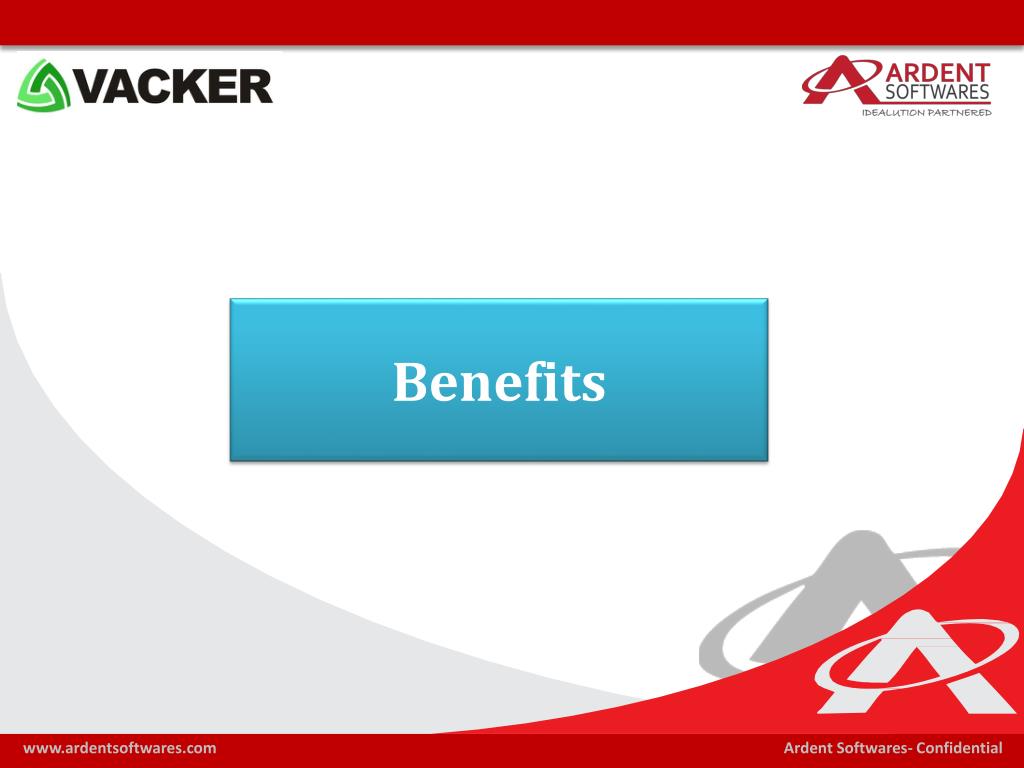 VACKER

ARDENT SOFTWARES
IDEALUTION PARTNERED

Benefits

www.ardentsoftwares.com

Ardent Softwares- Confidential